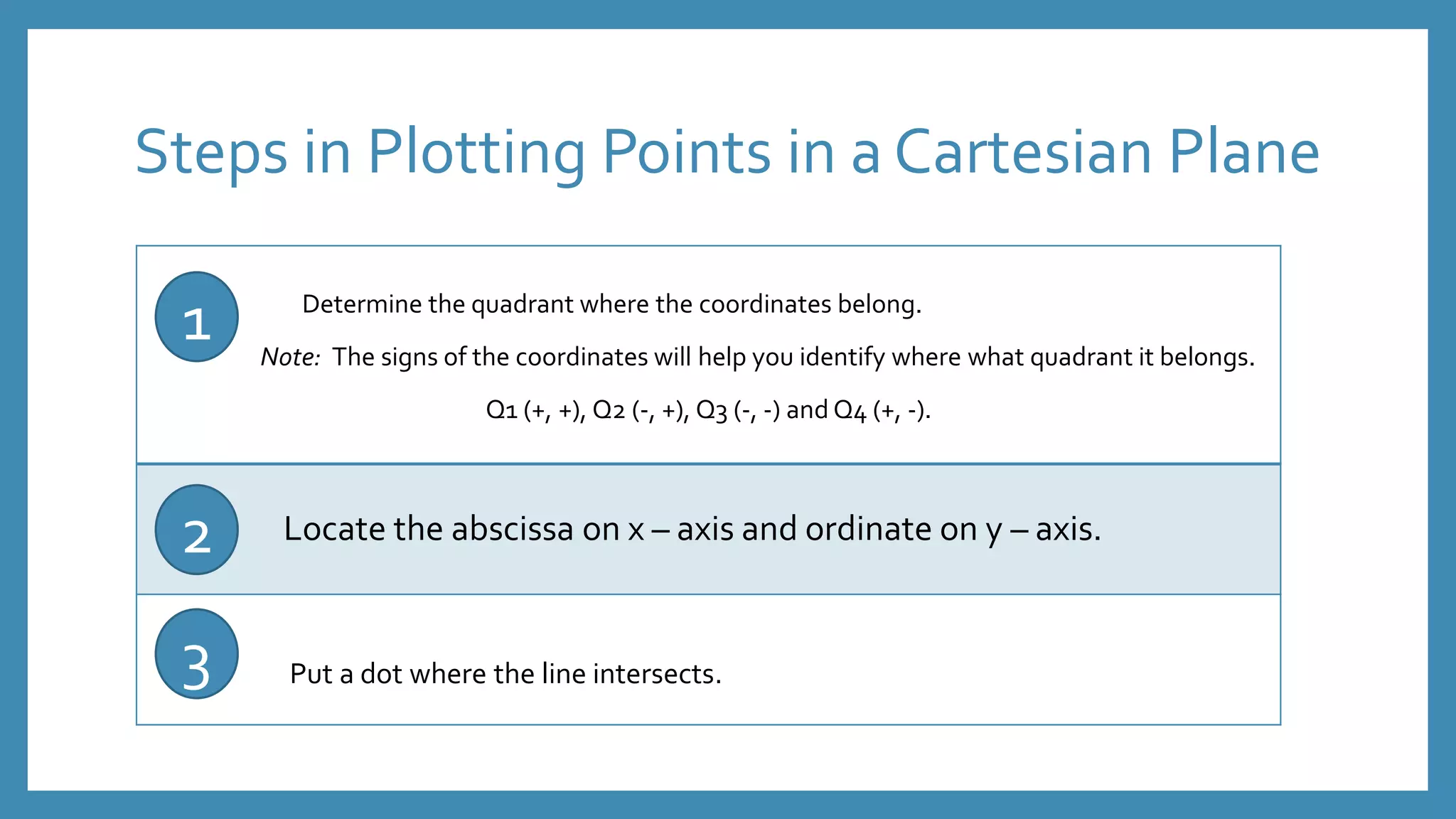 Steps in Plotting Points in a Cartesian Plane

1

Determine the quadrant where the coordinates belong.

Note: The signs of the coordinates will help you identify where what quadrant it belongs.

Q1 (+, +), Q2 (-, +), Q3 (-, -) and Q4 (+, -).

2

Locate the abscissa on x – axis and ordinate on y – axis.

3

Put a dot where the line intersects.